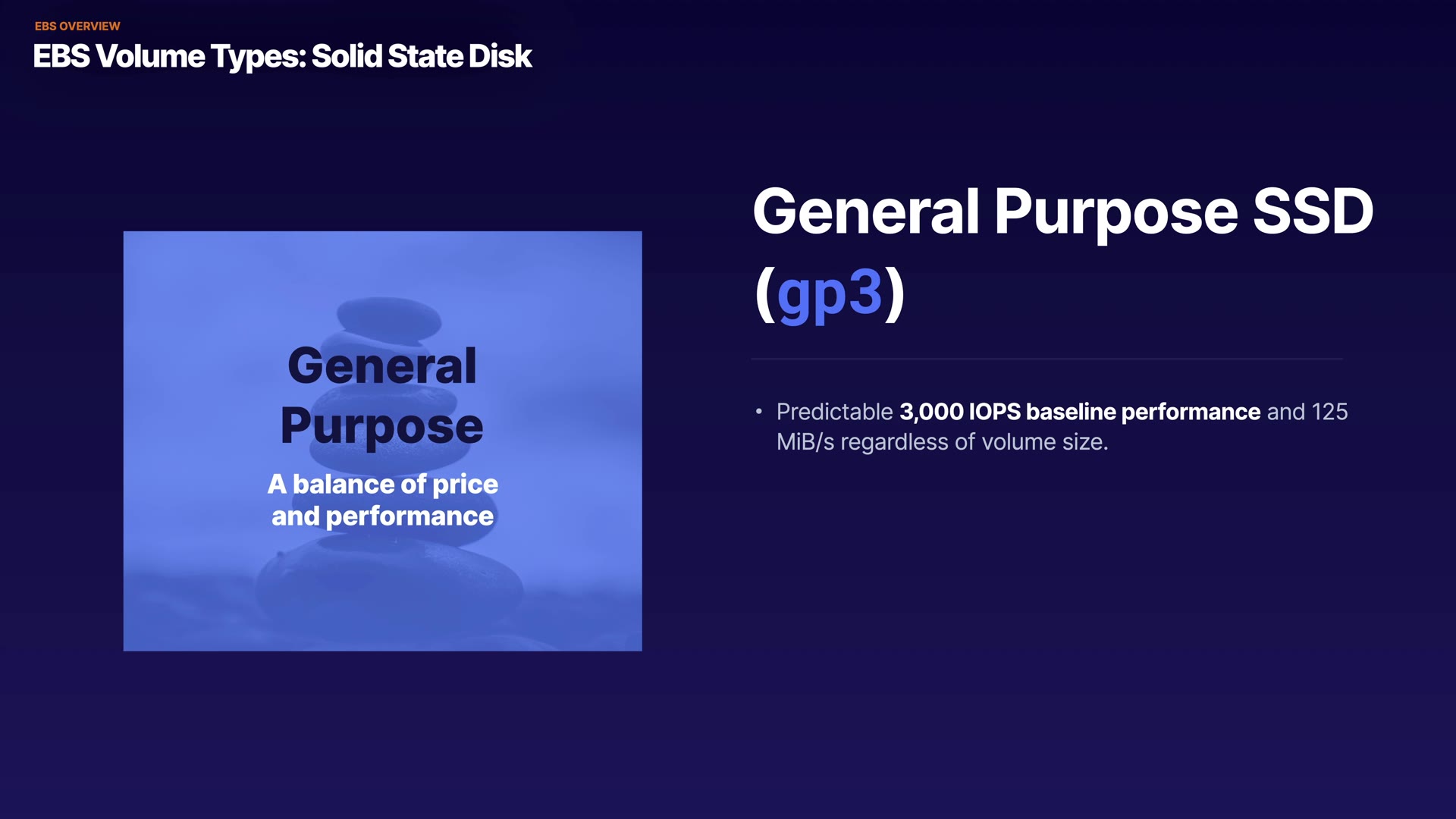 EBS OVERVIEW

EBS Volume Types: Solid State Disk

General Purpose

A balance of price and performance

General Purpose SSD (gp3)

• Predictable 3,000 IOPS baseline performance and 125 MiB/s regardless of volume size.